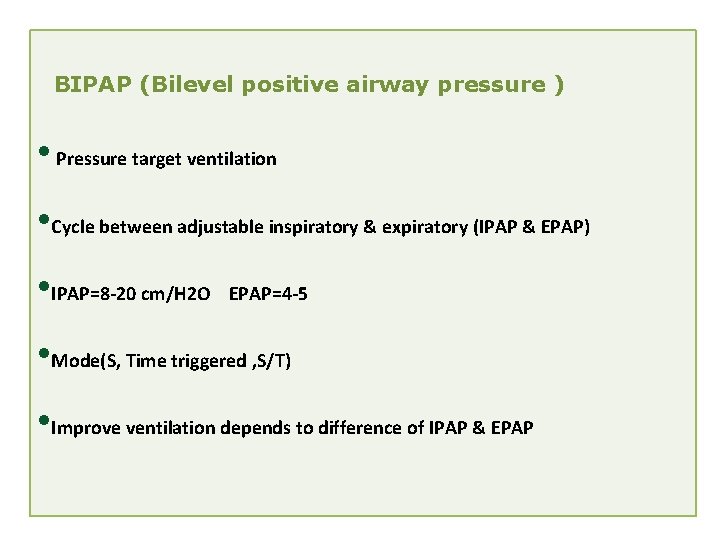 BIPAP (Bilevel positive airway pressure )

• Pressure target ventilation

• Cycle between adjustable inspiratory & expiratory (IPAP & EPAP)

• IPAP=8-20 cm/H2O EPAP=4-5

• Mode(S, Time triggered ,S/T)

• Improve ventilation depends to difference of IPAP & EPAP